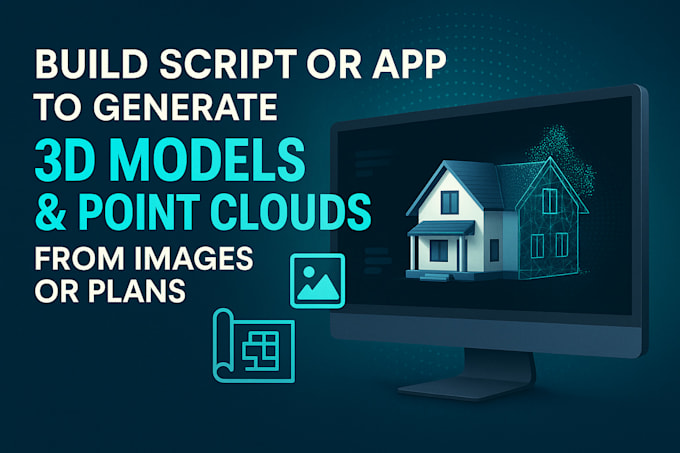 BUILD SCRIPT OR APP TO GENERATE
3D MODELS & POINT CLOUDS
FROM IMAGES OR PLANS